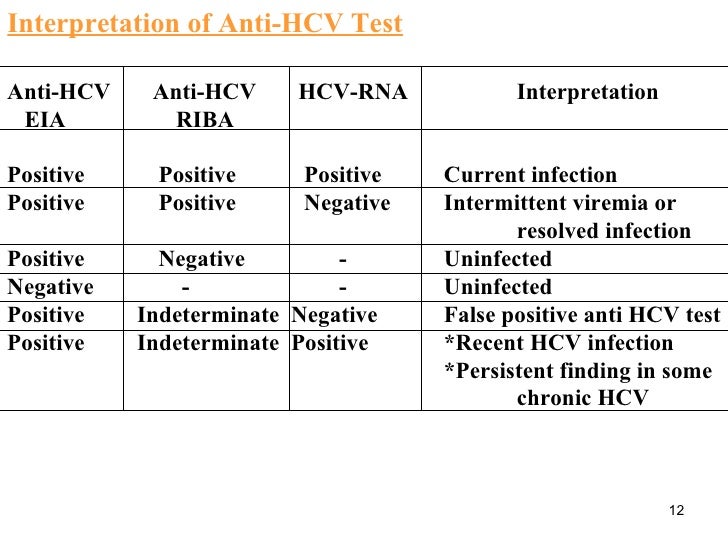 Interpretation of Anti-HCV Test

| Anti-HCV EIA | Anti-HCV RIBA | HCV-RNA | Interpretation |
|---|---|---|---|
| Positive | Positive | Positive | Current infection |
| Positive | Positive | Negative | Intermittent viremia or resolved infection |
| Positive | Negative | - | Uninfected |
| Negative | - | - | Uninfected |
| Positive | Indeterminate | Negative | False positive anti HCV test |
| Positive | Indeterminate | Positive | *Recent HCV infection *Persistent finding in some chronic HCV |

12